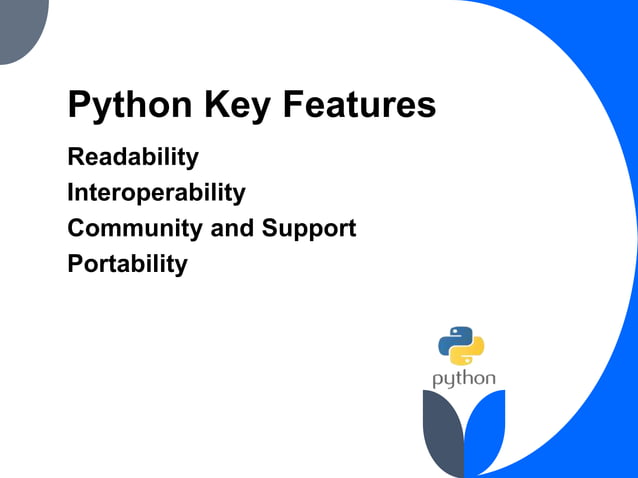 Python Key Features

Readability
Interoperability
Community and Support
Portability

python